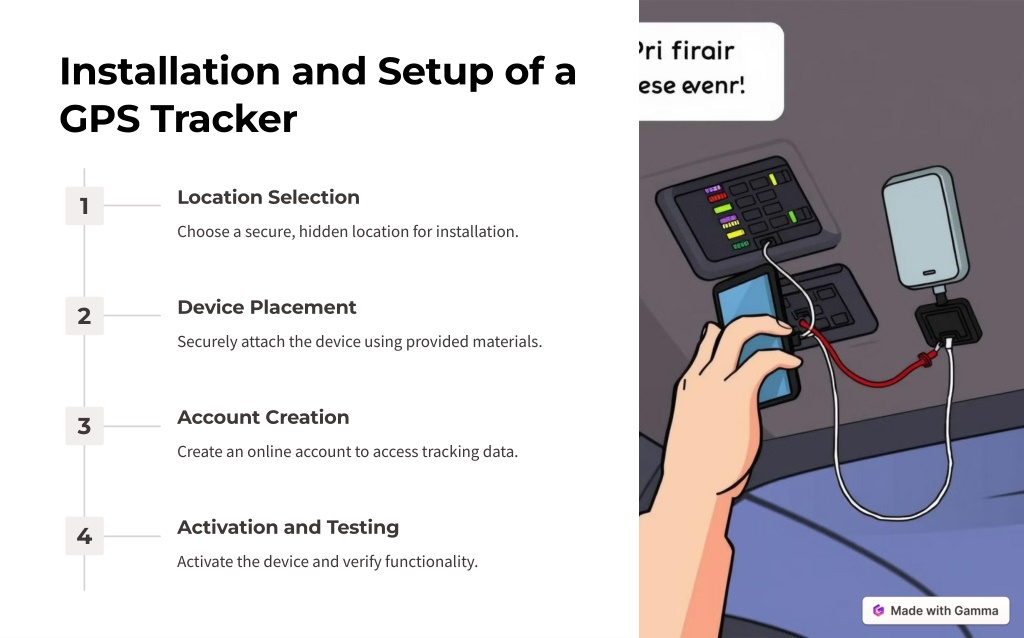 Installation and Setup of a GPS Tracker

1

Location Selection

Choose a secure, hidden location for installation.

2

Device Placement

Securely attach the device using provided materials.

3

Account Creation

Create an online account to access tracking data.

4

Activation and Testing

Activate the device and verify functionality.

Pri firair
ese evenr!

Made with Gamma